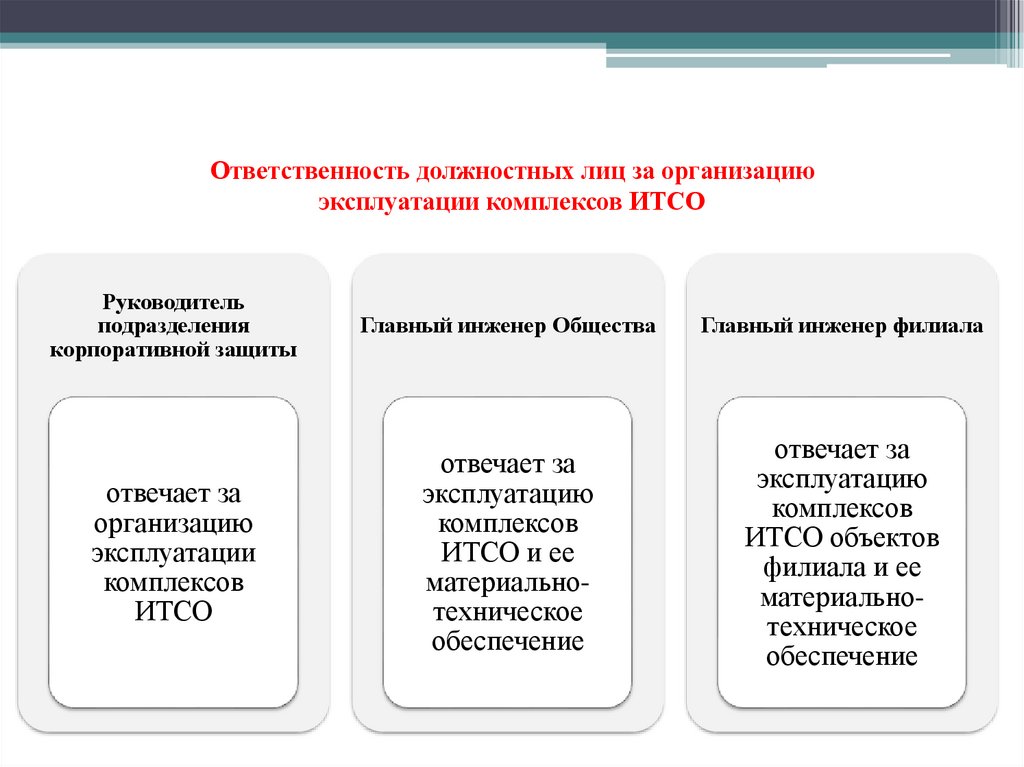 Ответственность должностных лиц за организацию эксплуатации комплексов ИТСО

Руководитель подразделения корпоративной защиты

отвечает за организацию эксплуатации комплексов ИТСО

Главный инженер Общества

отвечает за эксплуатацию комплексов ИТСО и ее материально-техническое обеспечение

Главный инженер филиала

отвечает за эксплуатацию комплексов ИТСО объектов филиала и ее материально-техническое обеспечение